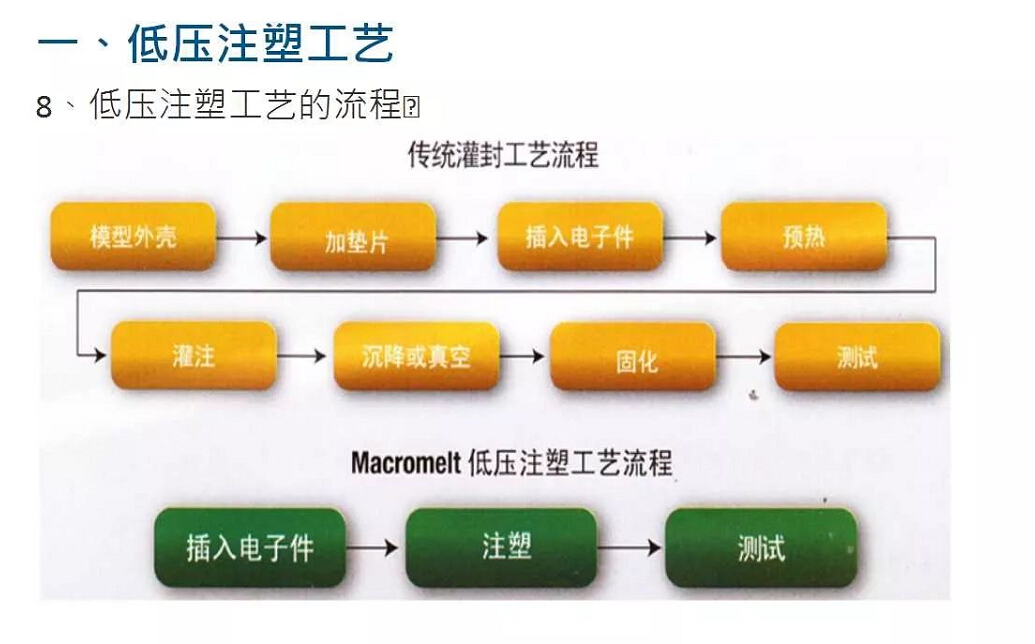 一、低压注塑工艺

8、低压注塑工艺的流程

传统灌封工艺流程

模型外壳

加垫片

插入电子件

预热

灌注

沉降或真空

固化

测试

Macromelt 低压注塑工艺流程

插入电子件

注塑

测试